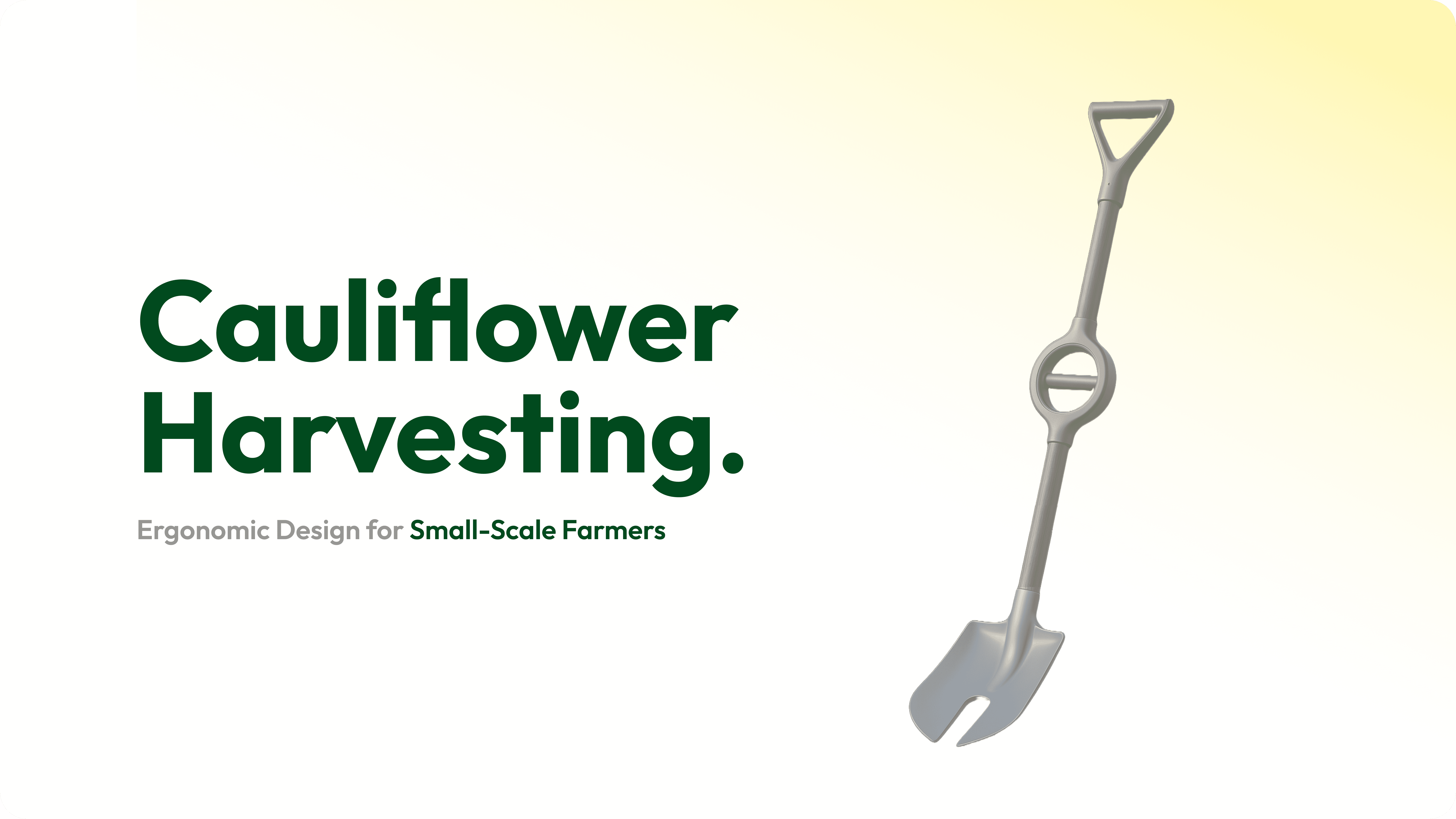 Cauliflower Harvesting.

Ergonomic Design for Small-Scale Farmers